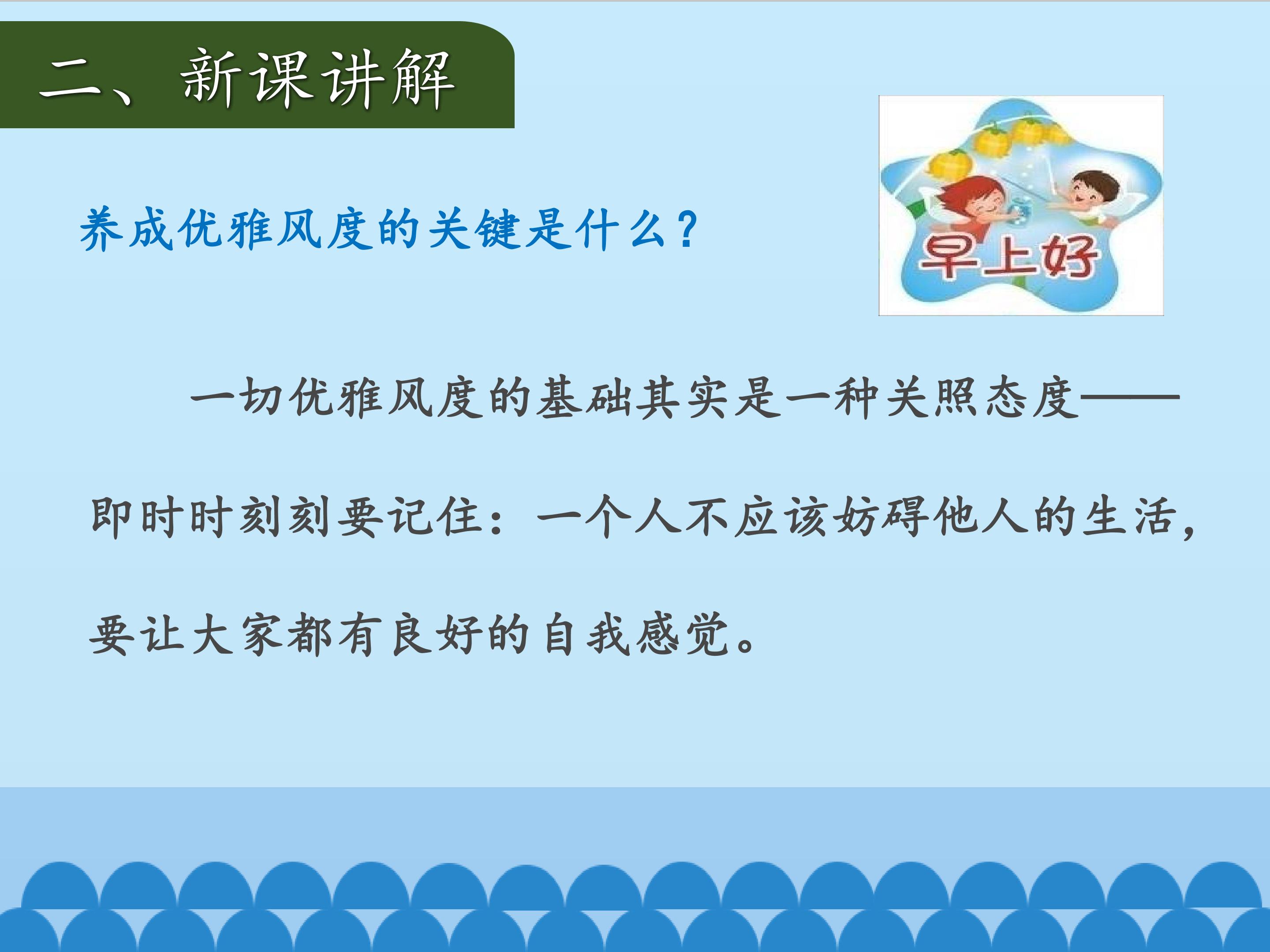 二、新课讲解

养成优雅风度的关键是什么？

早上好

一切优雅风度的基础其实是一种关照态度——即时时刻刻要记住：一个人不应该妨碍他人的生活，要让大家都有良好的自我感觉。